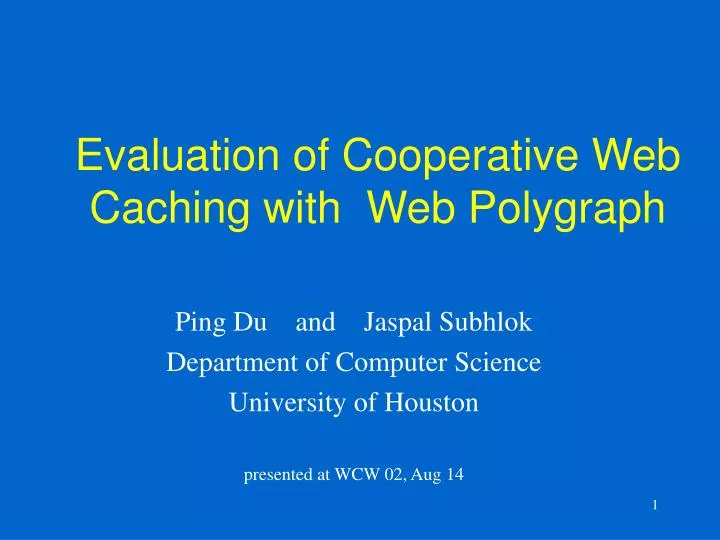 Evaluation of Cooperative Web Caching with Web Polygraph

Ping Du and Jaspal Subhlok
Department of Computer Science
University of Houston

presented at WCW 02, Aug 14

1